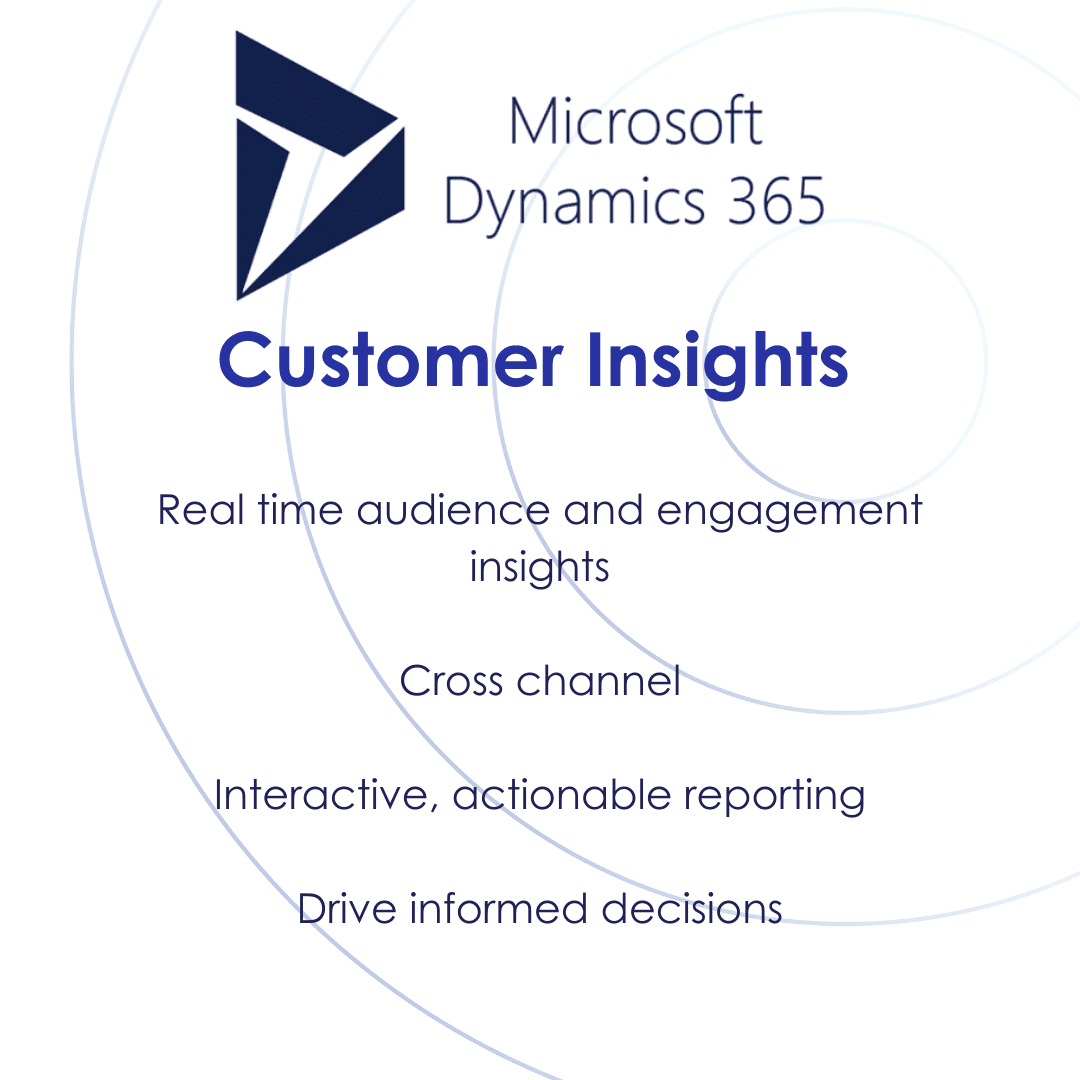 Microsoft Dynamics 365

Customer Insights

Real time audience and engagement insights

Cross channel

Interactive, actionable reporting

Drive informed decisions